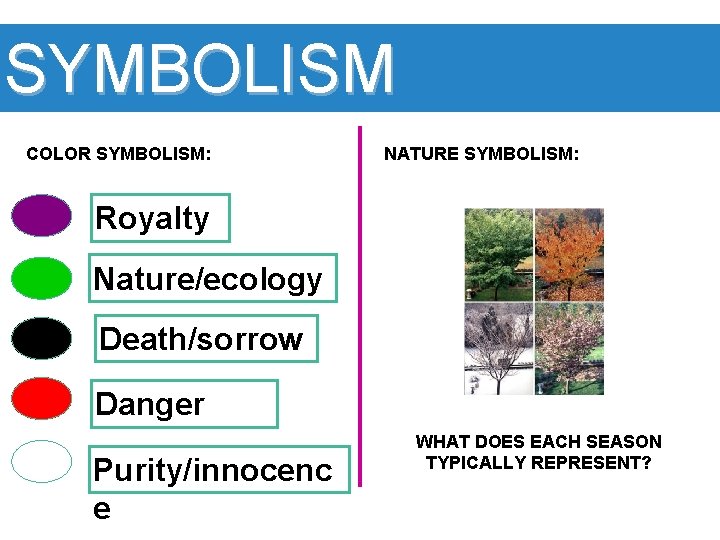 SYMBOLISM

COLOR SYMBOLISM:

Royalty

Nature/ecology

Death/sorrow

Danger

Purity/innocence

NATURE SYMBOLISM:

WHAT DOES EACH SEASON TYPICALLY REPRESENT?